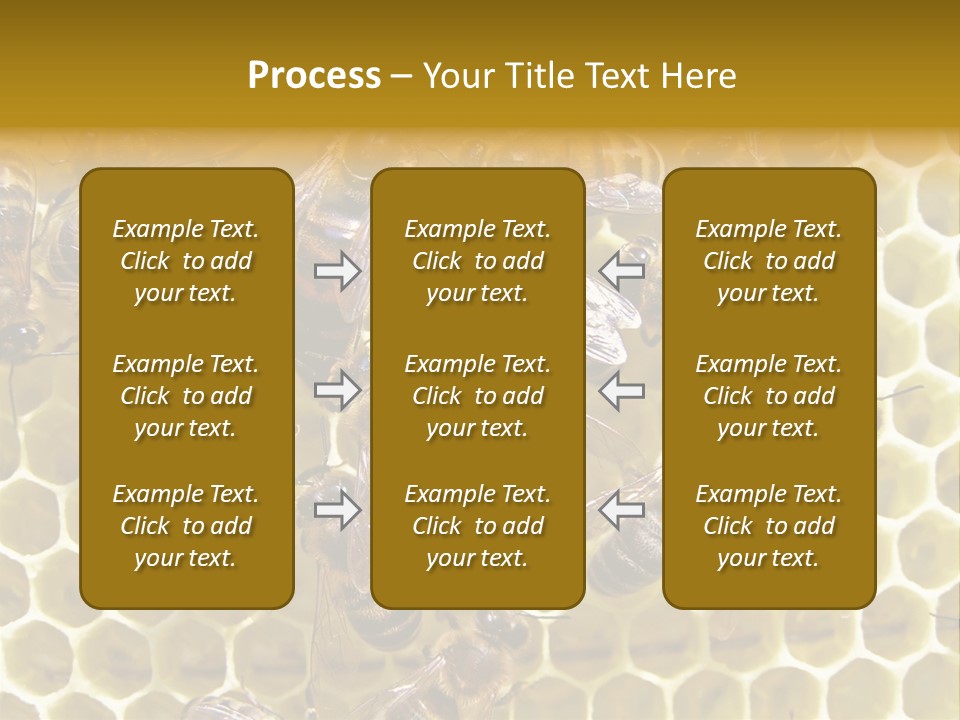 Process – Your Title Text Here

Example Text. Click to add your text.

Example Text. Click to add your text.

Example Text. Click to add your text.

Example Text. Click to add your text.

Example Text. Click to add your text.

Example Text. Click to add your text.

Example Text. Click to add your text.

Example Text. Click to add your text.

Example Text. Click to add your text.